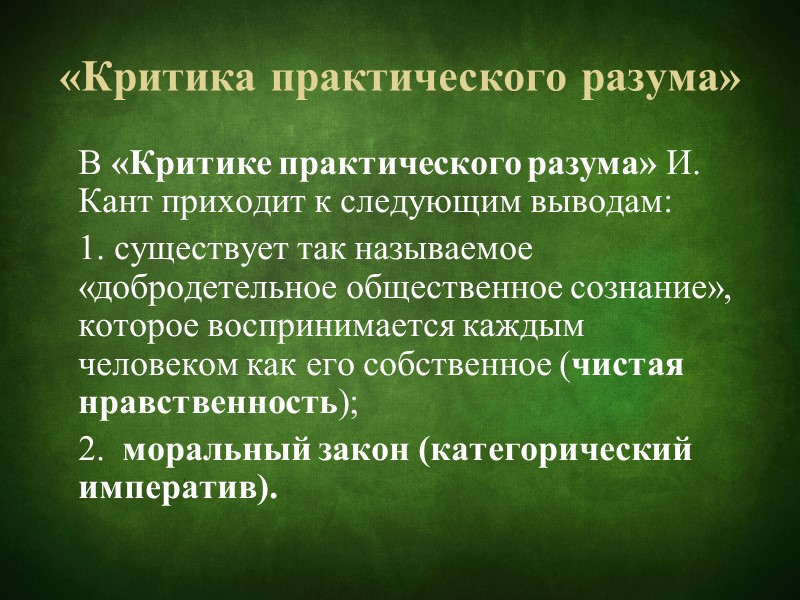 «Критика практического разума»

В «Критике практического разума» И. Кант приходит к следующим выводам:

1. существует так называемое «добродетельное общественное сознание», которое воспринимается каждым человеком как его собственное (чистая нравственность);

2. моральный закон (категорический императив).